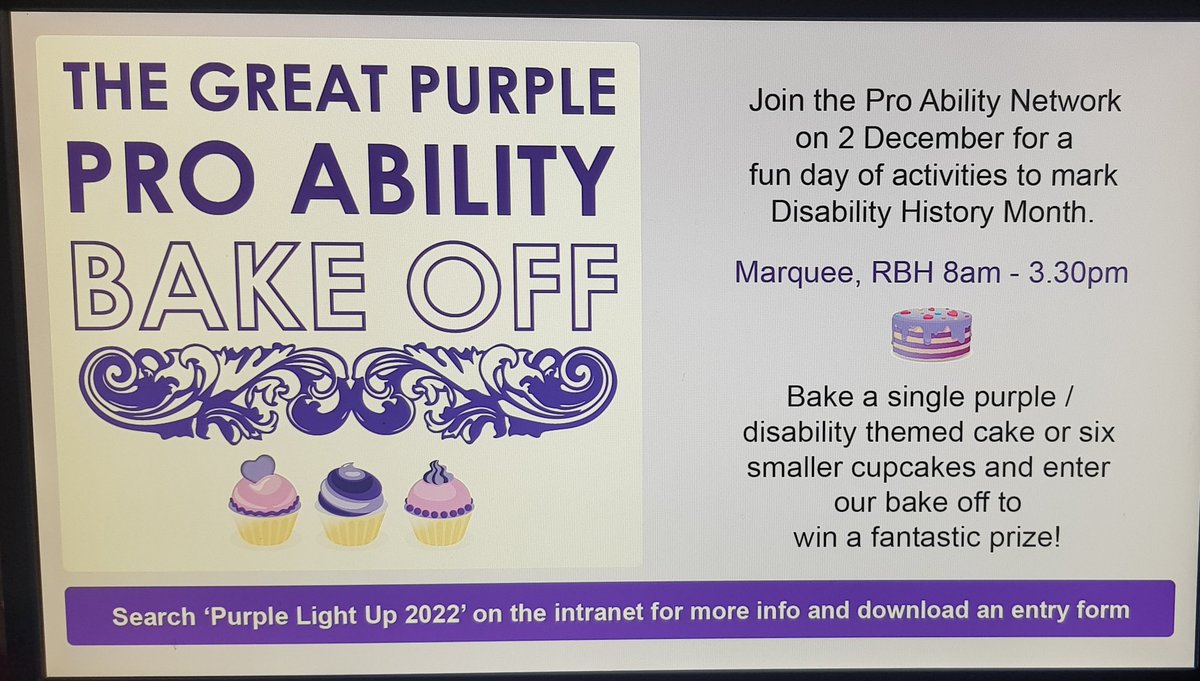 THE GREAT PURPLE
PRO ABILITY
BAKE OFF

Join the Pro Ability Network on 2 December for a fun day of activities to mark Disability History Month.

Marquee, RBH 8am - 3.30pm

Bake a single purple / disability themed cake or six smaller cupcakes and enter our bake off to win a fantastic prize!

Search 'Purple Light Up 2022' on the intranet for more info and download an entry form